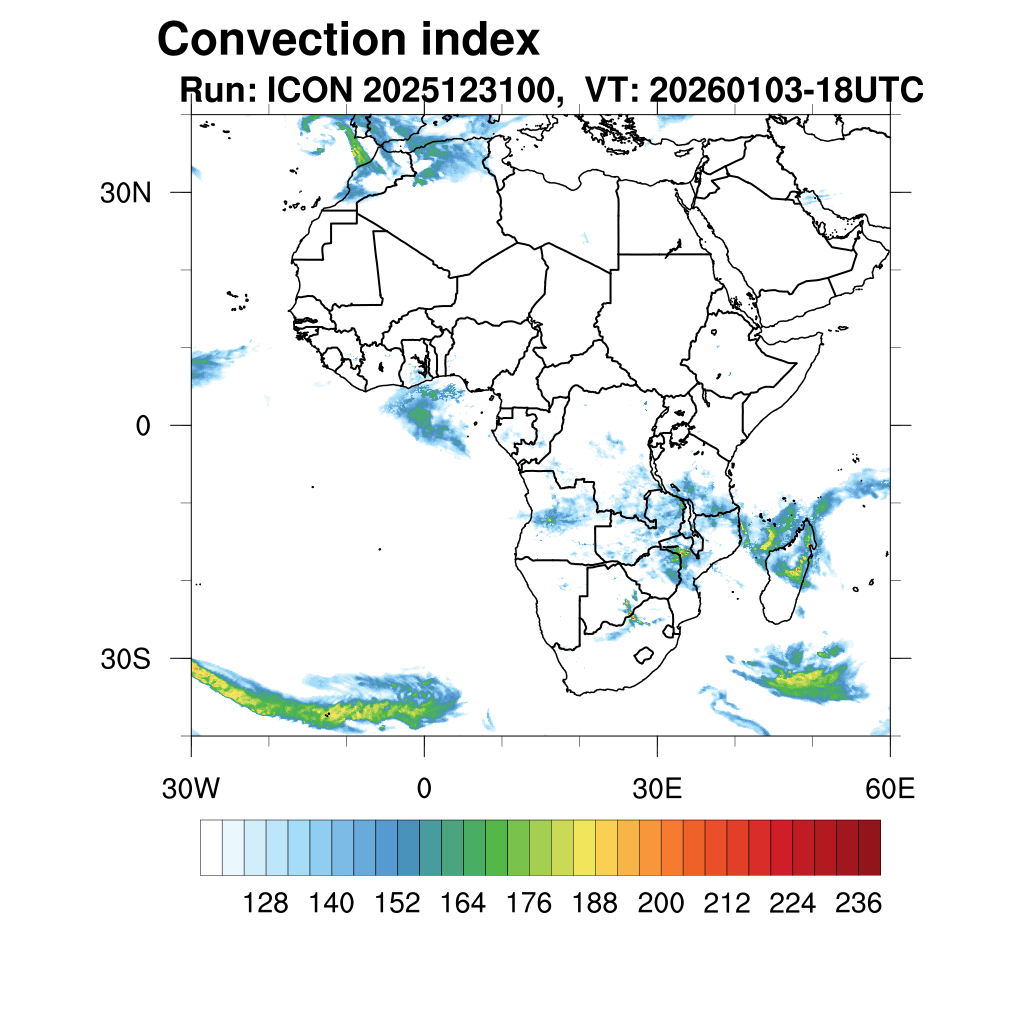 Convection index
Run: ICON 2025123100, VT: 20260103-18UTC

30N
0
30S

30W
0
30E
60E

128 140 152 164 176 188 200 212 224 236